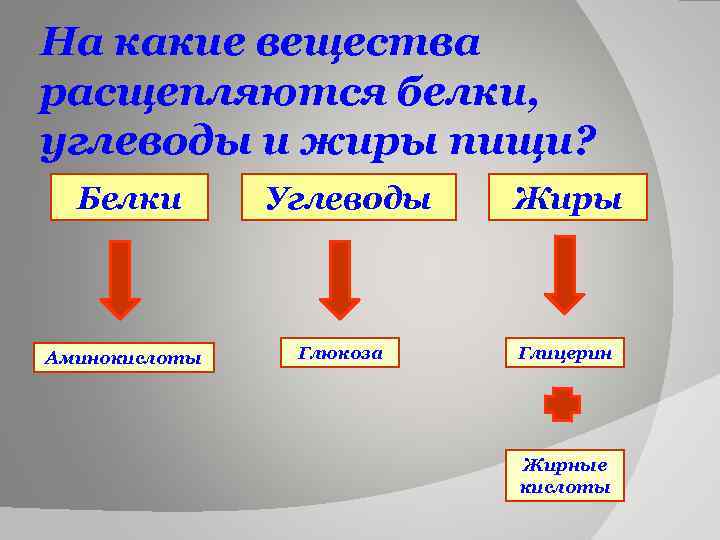 На какие вещества расщепляются белки, углеводы и жиры пищи?

Белки

Углеводы

Жиры

Аминокислоты

Глюкоза

Глицерин

Жирные кислоты